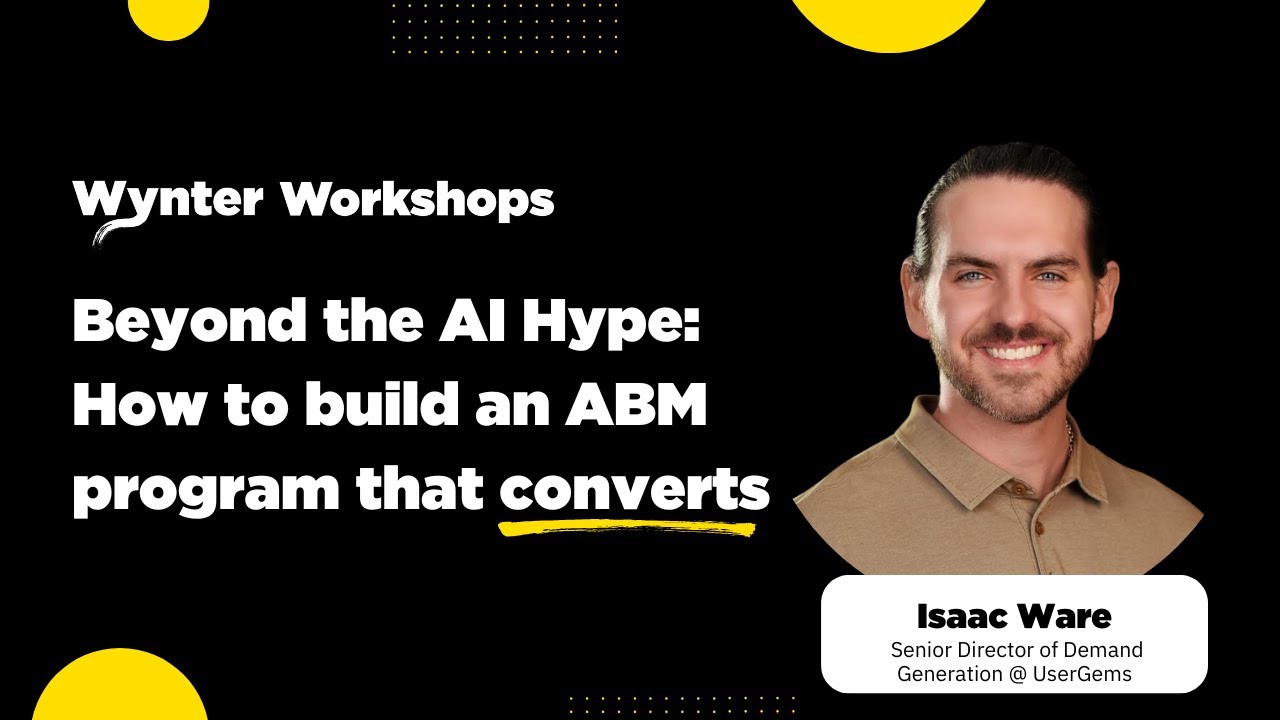 Wynter Workshops

Beyond the AI Hype: How to build an ABM program that converts

Isaac Ware
Senior Director of Demand Generation @ UserGems